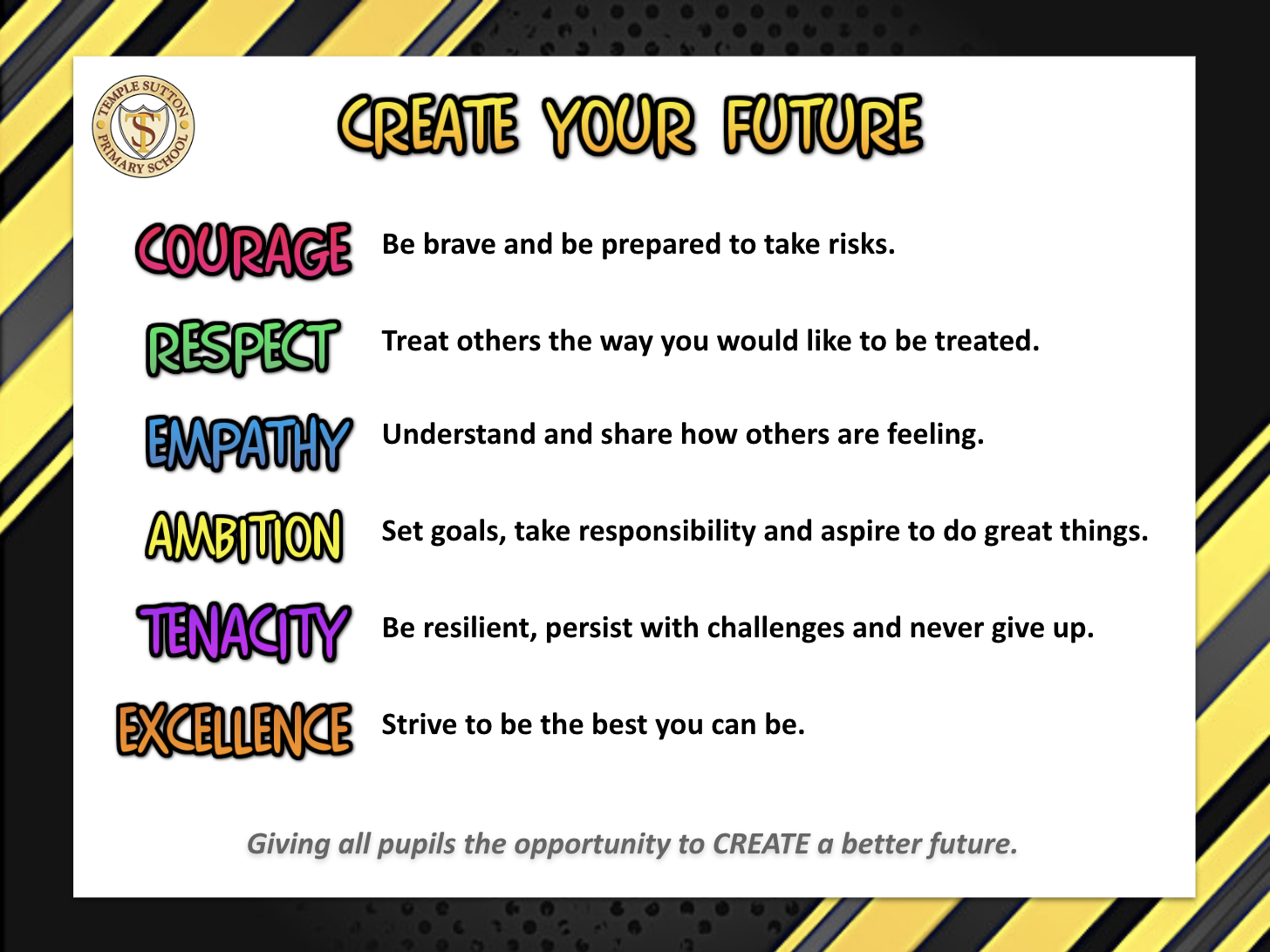 TEMPLE SUTTON PRIMARY SCHOOL
TS

CREATE YOUR FUTURE

COURAGE Be brave and be prepared to take risks.

RESPECT Treat others the way you would like to be treated.

EMPATHY Understand and share how others are feeling.

AMBITION Set goals, take responsibility and aspire to do great things.

TENACITY Be resilient, persist with challenges and never give up.

EXCELLENCE Strive to be the best you can be.

Giving all pupils the opportunity to CREATE a better future.